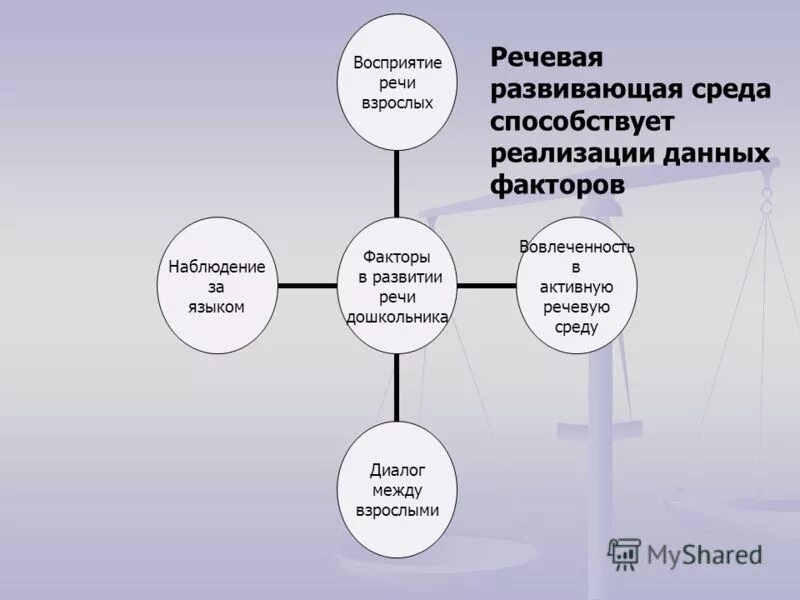 Речевая развивающая среда способствует реализации данных факторов

Восприятие речи взрослых

Наблюдение за языком

Факторы в развитии речи дошкольника

Вовлеченность в активную речевую среду

Диалог между взрослыми

MyShared